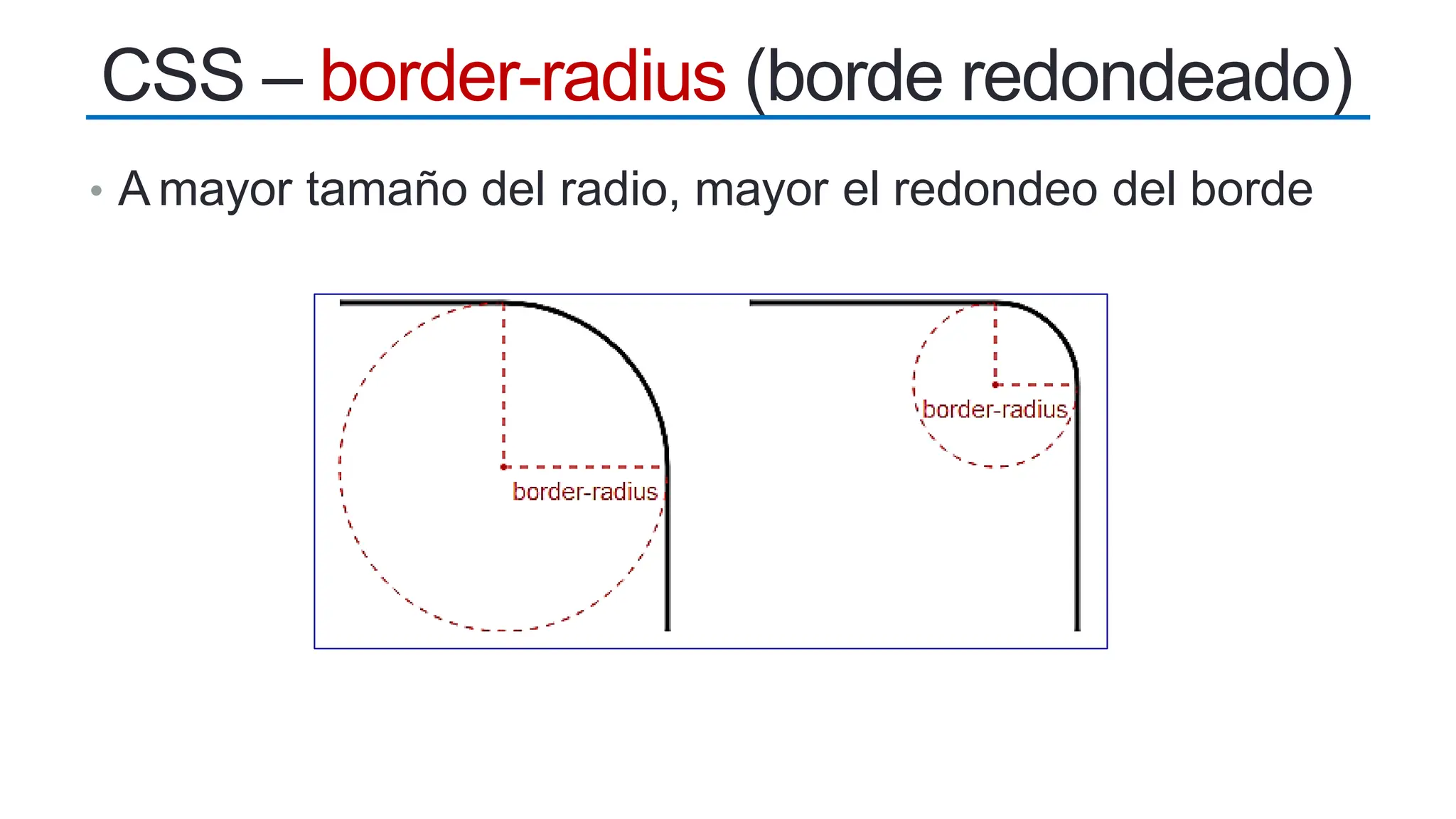 CSS – border-radius (borde redondeado)

• A mayor tamaño del radio, mayor el redondeo del borde

border-radius

border-radius